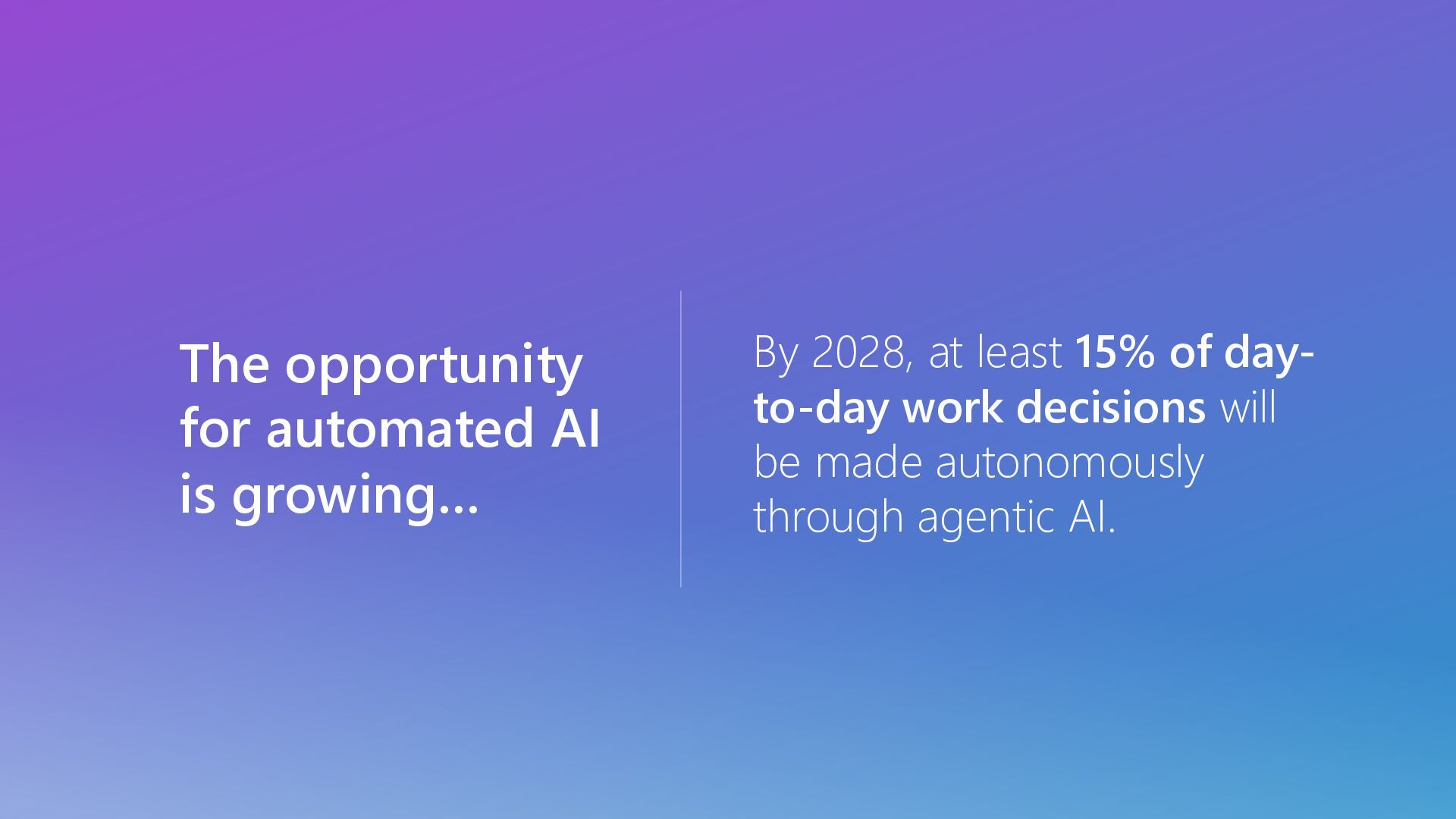 The opportunity for automated AI is growing...

By 2028, at least 15% of day-to-day work decisions will be made autonomously through agentic AI.